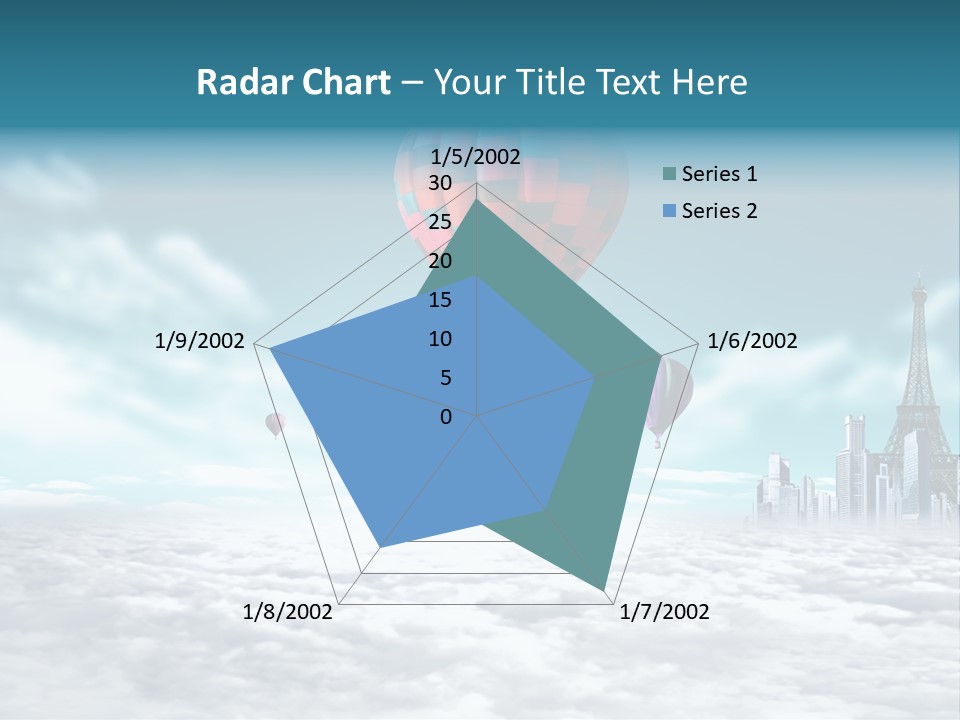 Radar Chart – Your Title Text Here

1/5/2002
30
25
20
15
10
5
0
1/6/2002
1/7/2002
1/8/2002
1/9/2002

Series 1
Series 2